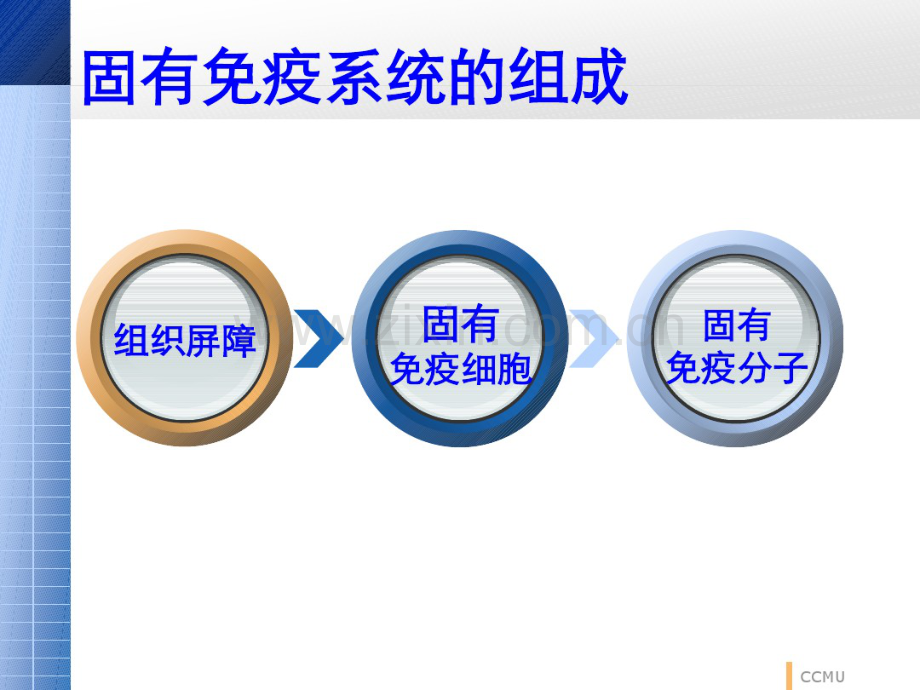 固有免疫系统的组成

组织屏障

固有
免疫细胞

固有
免疫分子

www.zixin.com.cn

CCMU